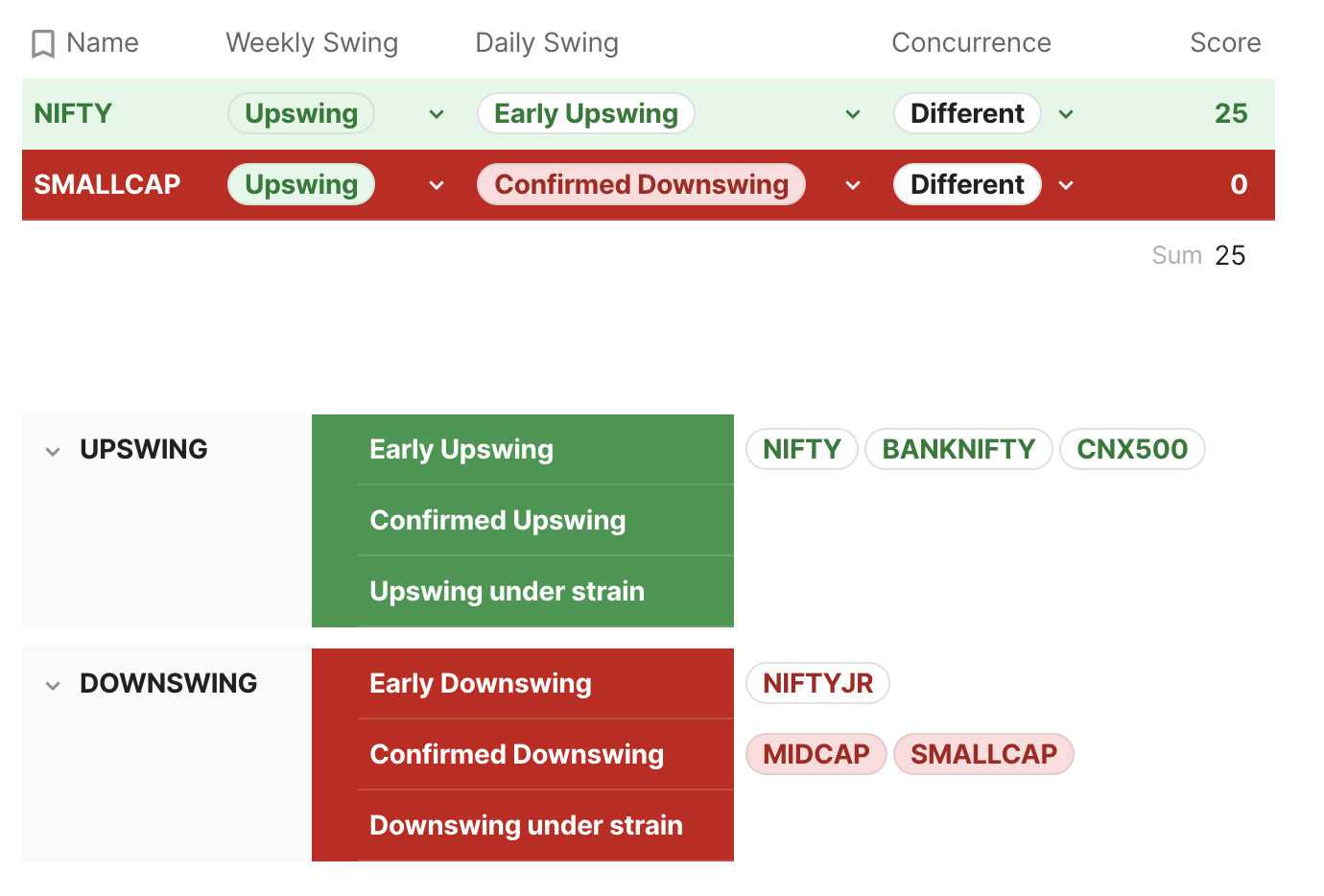 | Name | Weekly Swing | Daily Swing | Concurrence | Score |
|---|---|---|---|---|
| NIFTY | Upswing | Early Upswing | Different | 25 |
| SMALLCAP | Upswing | Confirmed Downswing | Different | 0 |

Sum 25

| | | |
|---|---|---|
| UPSWING | Early Upswing | NIFTY BANKNIFTY CNX500 |
| | Confirmed Upswing | |
| | Upswing under strain | |
| DOWNSWING | Early Downswing | NIFTYJR |
| | Confirmed Downswing | MIDCAP SMALLCAP |
| | Downswing under strain | |